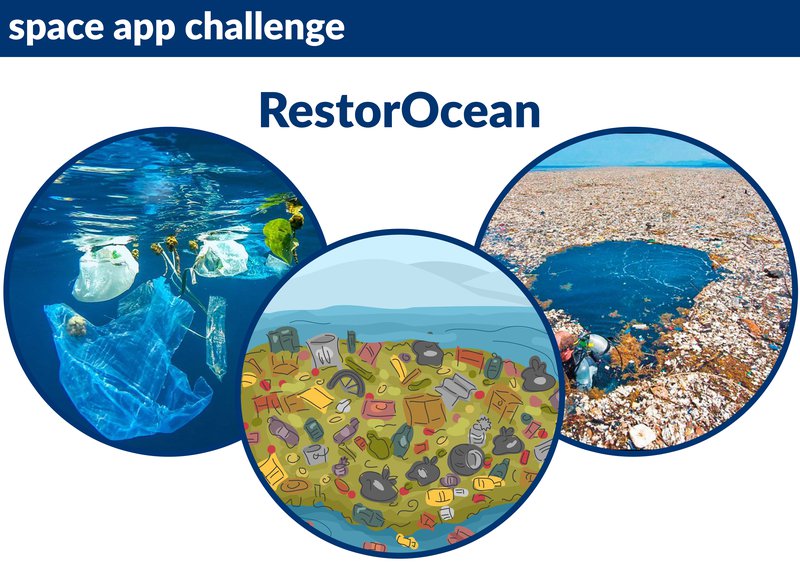 space app challenge

RestorOcean